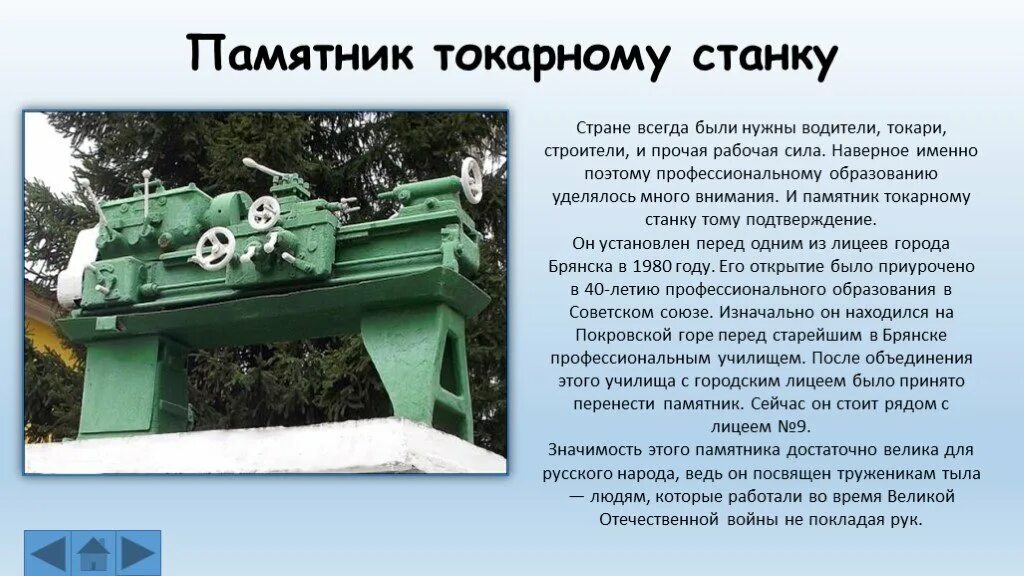 Памятник токарному станку

Стране всегда были нужны водители, токари, строители, и прочая рабочая сила. Наверное именно поэтому профессиональному образованию уделялось много внимания. И памятник токарному станку тому подтверждение.
Он установлен перед одним из лицеев города Брянска в 1980 году. Его открытие было приурочено в 40-летию профессионального образования в Советском союзе. Изначально он находился на Покровской горе перед старейшим в Брянске профессиональным училищем. После объединения этого училища с городским лицеем было принято перенести памятник. Сейчас он стоит рядом с лицеем №9.
Значимость этого памятника достаточно велика для русского народа, ведь он посвящен труженикам тыла — людям, которые работали во время Великой Отечественной войны не покладая рук.